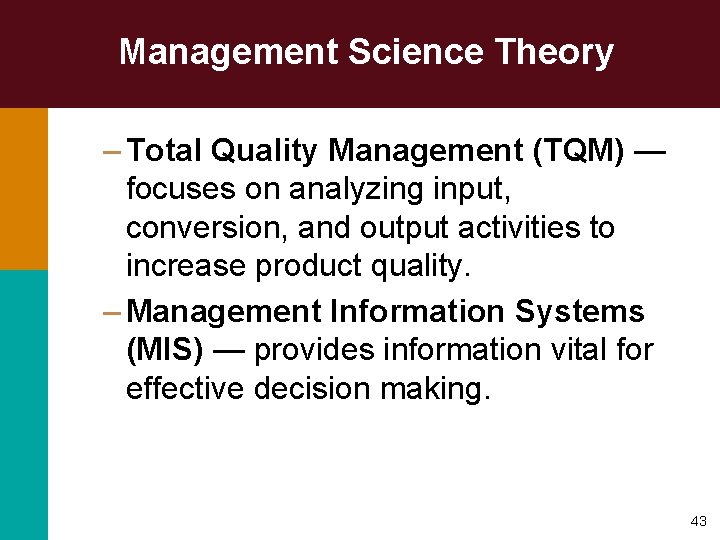 Management Science Theory

– Total Quality Management (TQM) — focuses on analyzing input, conversion, and output activities to increase product quality.

– Management Information Systems (MIS) — provides information vital for effective decision making.

43